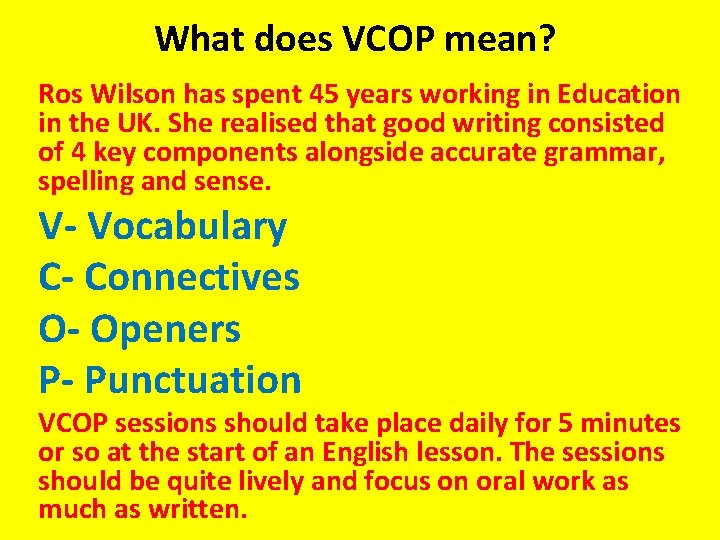 What does VCOP mean?

Ros Wilson has spent 45 years working in Education in the UK. She realised that good writing consisted of 4 key components alongside accurate grammar, spelling and sense.

V- Vocabulary
C- Connectives
O- Openers
P- Punctuation

VCOP sessions should take place daily for 5 minutes or so at the start of an English lesson. The sessions should be quite lively and focus on oral work as much as written.